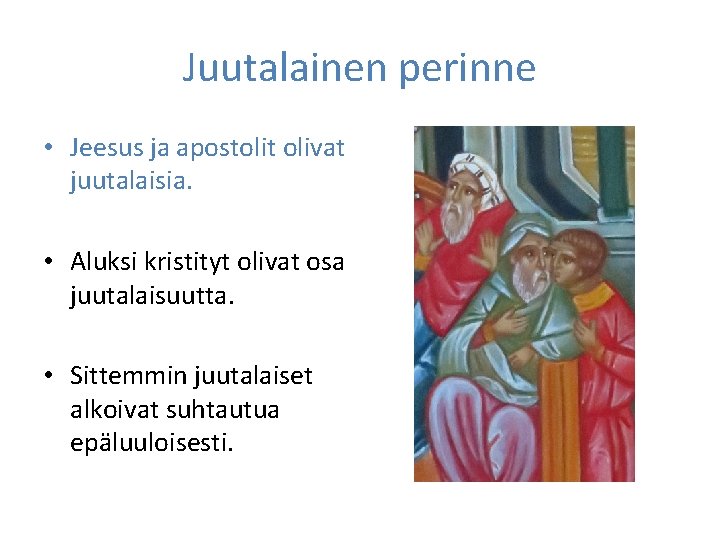 Juutalainen perinne

• Jeesus ja apostolit olivat juutalaisia.

• Aluksi kristityt olivat osa juutalaisuutta.

• Sittemmin juutalaiset alkoivat suhtautua epäluuloisesti.